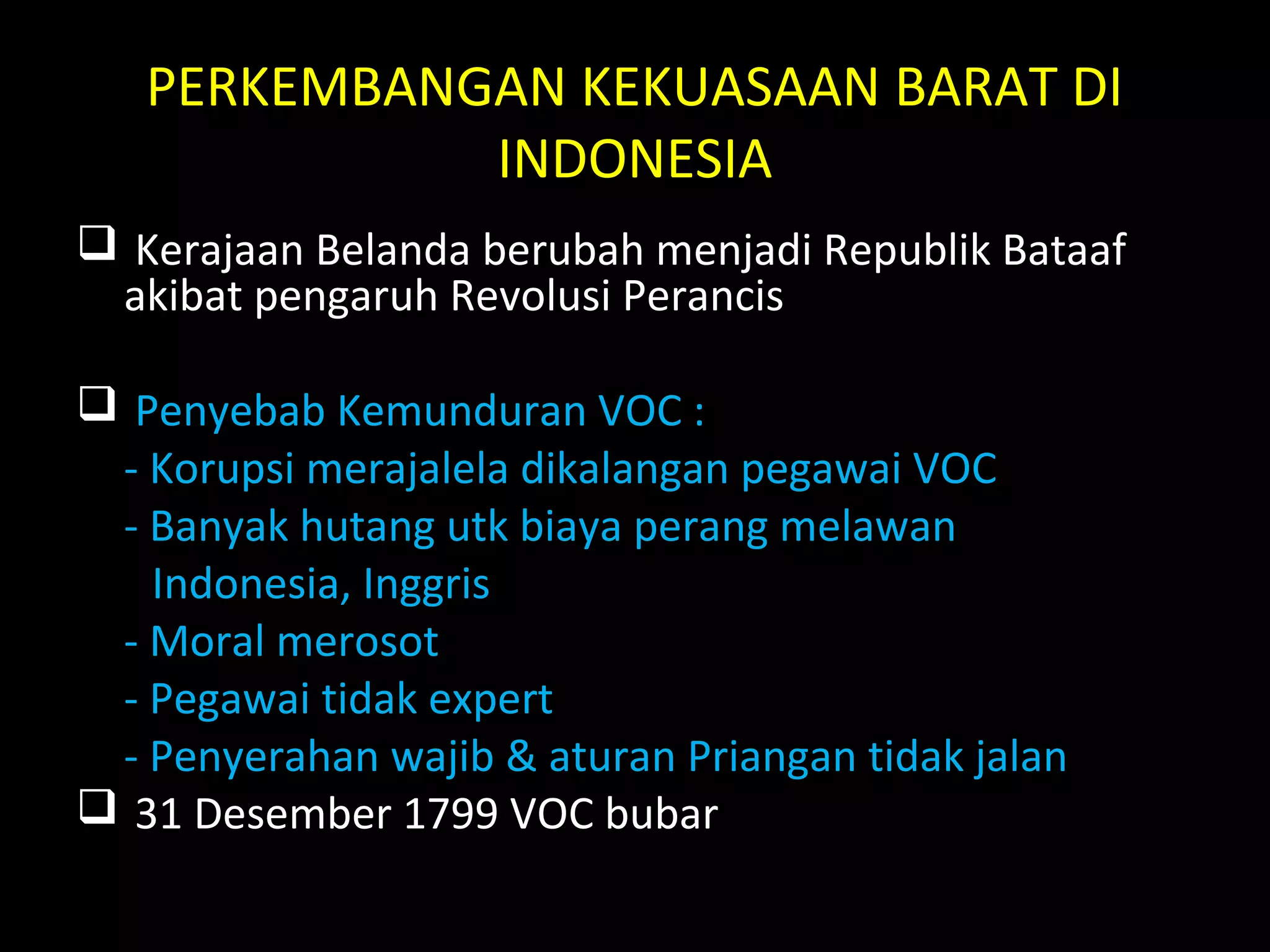 PERKEMBANGAN KEKUASAAN BARAT DI INDONESIA

❑ Kerajaan Belanda berubah menjadi Republik Bataaf akibat pengaruh Revolusi Perancis

❑ Penyebab Kemunduran VOC :
- Korupsi merajalela dikalangan pegawai VOC
- Banyak hutang utk biaya perang melawan Indonesia, Inggris
- Moral merosot
- Pegawai tidak expert
- Penyerahan wajib & aturan Priangan tidak jalan

❑ 31 Desember 1799 VOC bubar